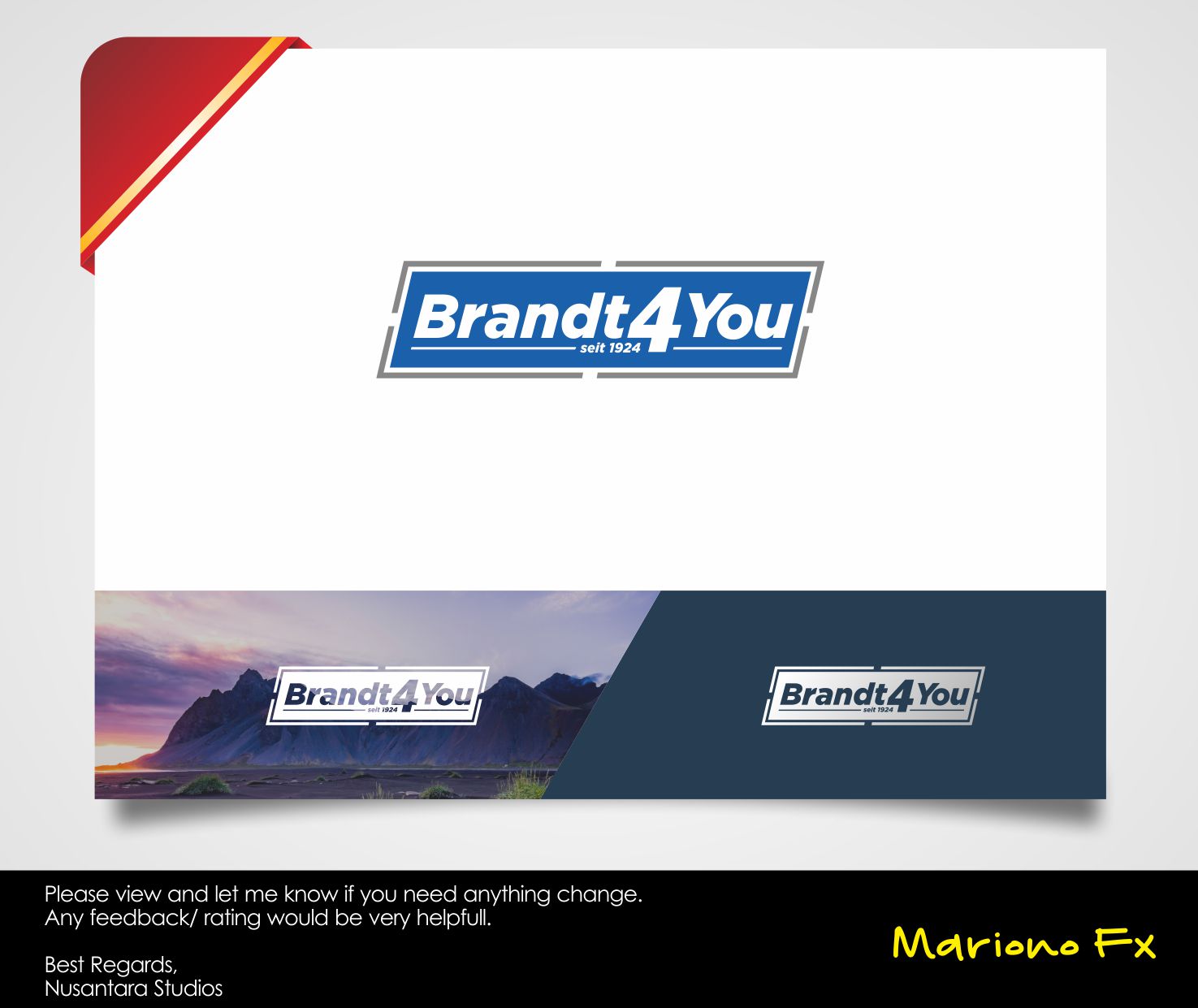 Brandt4You
seit 1924

Brandt4You
seit 1924

Brandt4You
seit 1924

Please view and let me know if you need anything change.
Any feedback/ rating would be very helpfull.

Best Regards,
Nusantara Studios

Mariono Fx